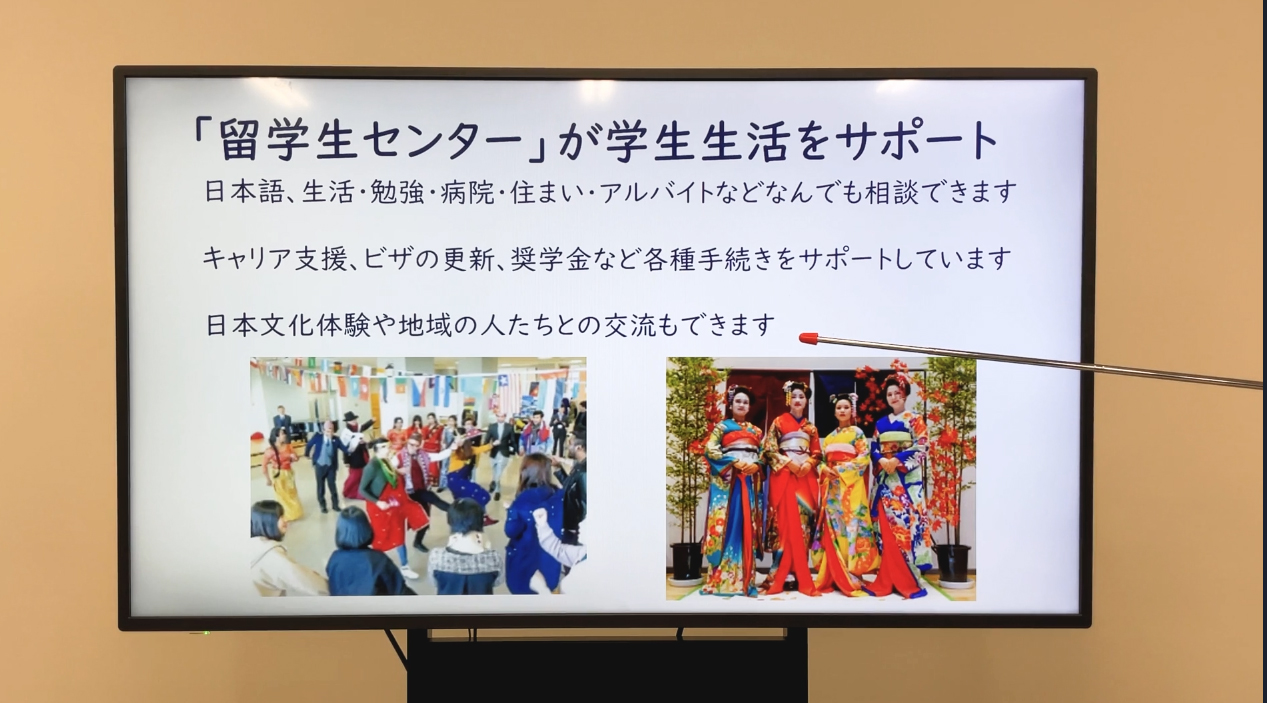 「留学生センター」が学生生活をサポート

日本語、生活・勉強・病院・住まい・アルバイトなどなんでも相談できます

キャリア支援、ビザの更新、奨学金など各種手続きをサポートしています

日本文化体験や地域の人たちとの交流もできます